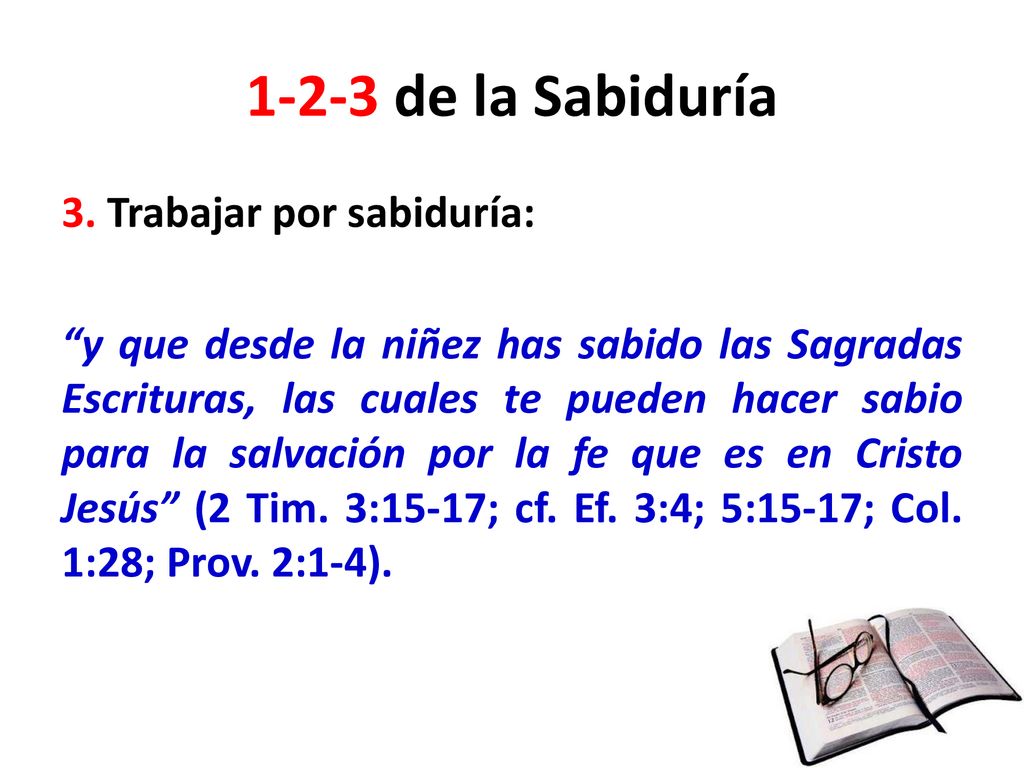 1-2-3 de la Sabiduría

3. Trabajar por sabiduría:

“y que desde la niñez has sabido las Sagradas Escrituras, las cuales te pueden hacer sabio para la salvación por la fe que es en Cristo Jesús” (2 Tim. 3:15-17; cf. Ef. 3:4; 5:15-17; Col. 1:28; Prov. 2:1-4).